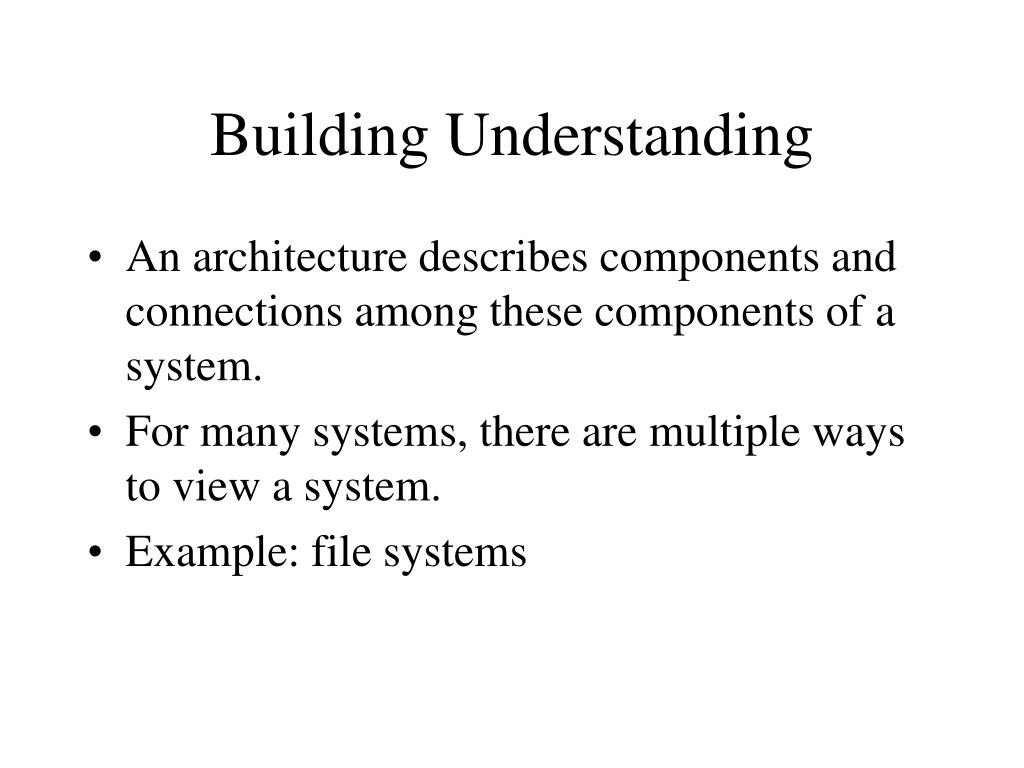 Building Understanding

• An architecture describes components and connections among these components of a system.
• For many systems, there are multiple ways to view a system.
• Example: file systems